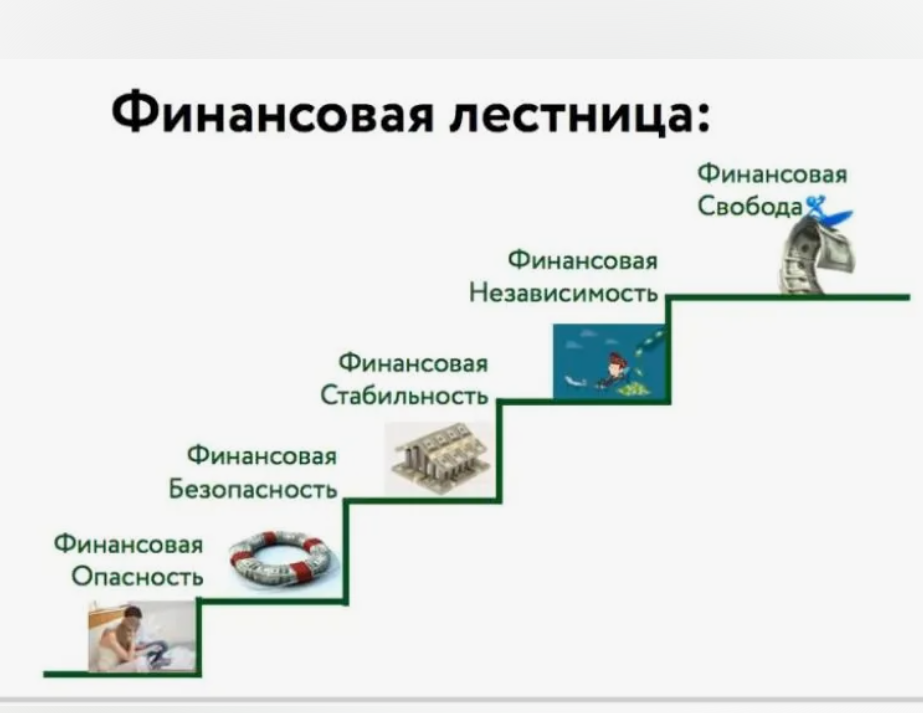 Финансовая лестница:

Финансовая
Свобода

Финансовая
Независимость

Финансовая
Стабильность

Финансовая
Безопасность

Финансовая
Опасность